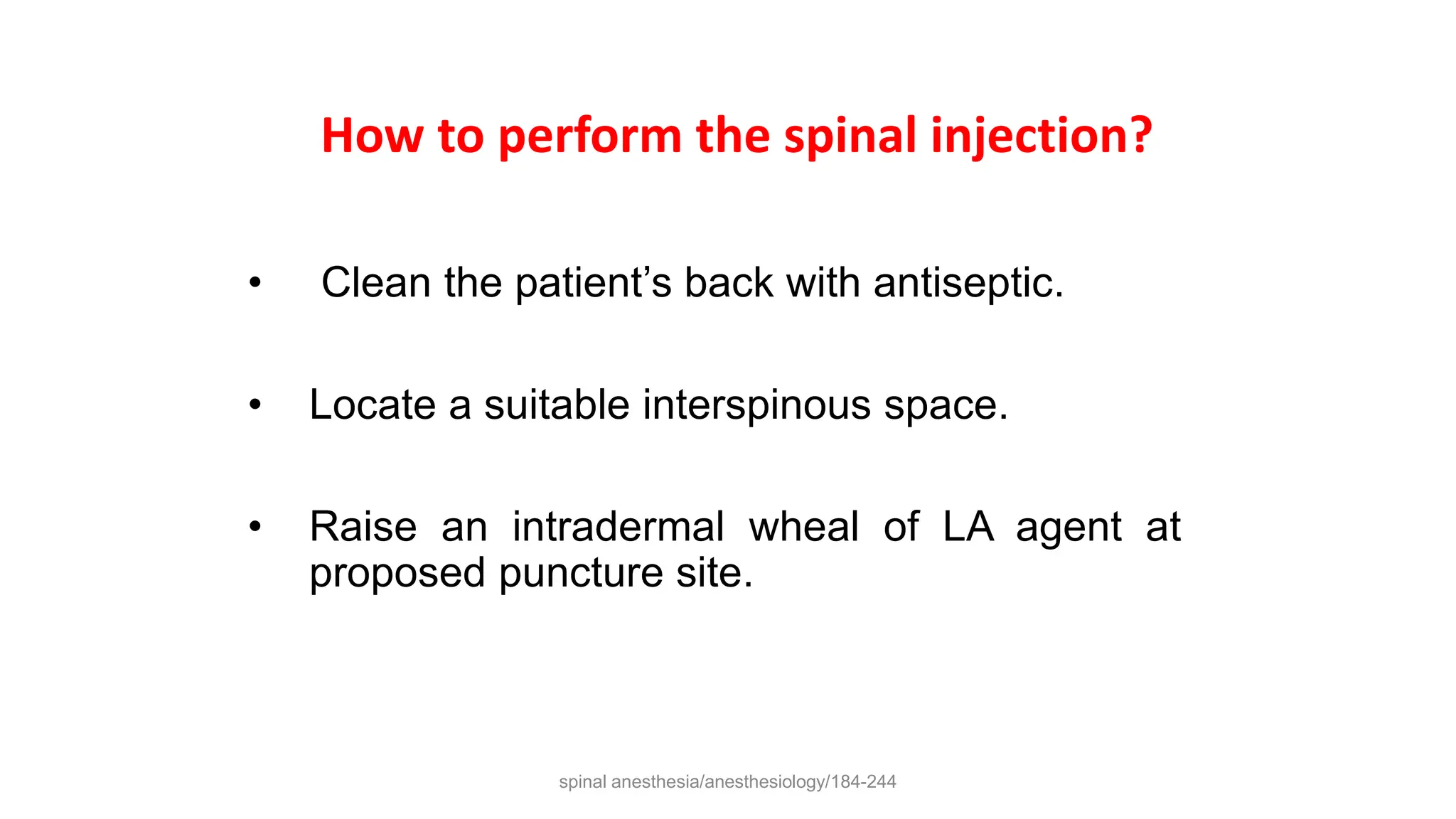 How to perform the spinal injection?

• Clean the patient’s back with antiseptic.

• Locate a suitable interspinous space.

• Raise an intradermal wheal of LA agent at proposed puncture site.

spinal anesthesia/anesthesiology/184-244